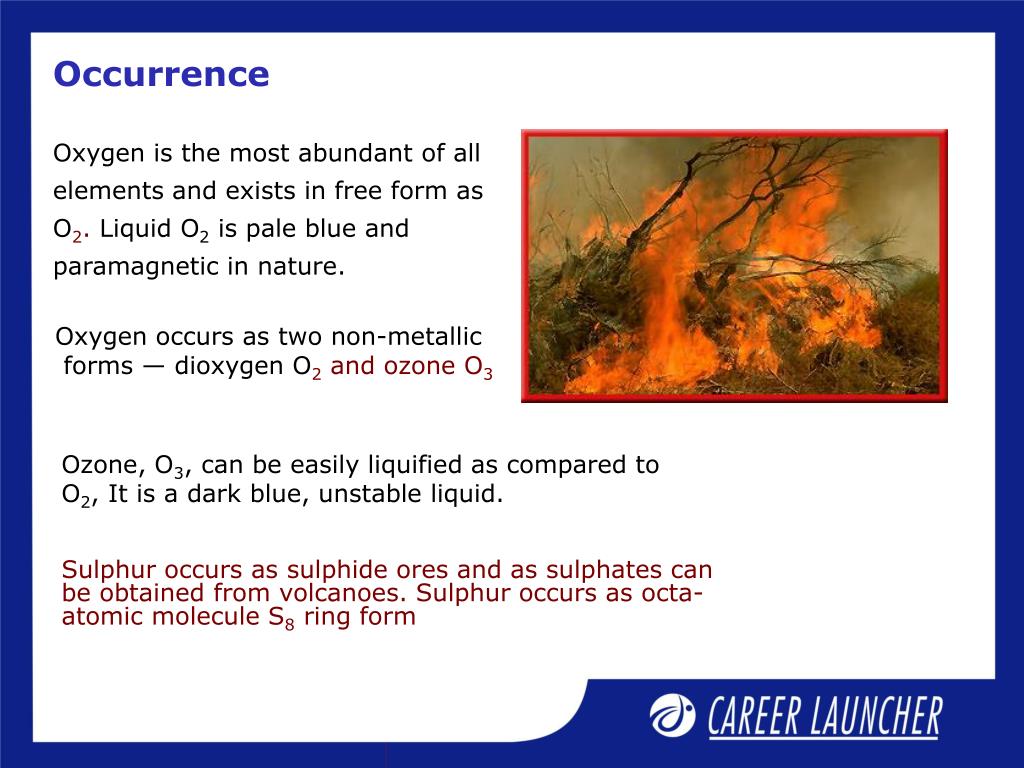 Occurrence

Oxygen is the most abundant of all elements and exists in free form as $O_2$. Liquid $O_2$ is pale blue and paramagnetic in nature.

Oxygen occurs as two non-metallic forms — dioxygen $O_2$ and ozone $O_3$

Ozone, $O_3$, can be easily liquified as compared to $O_2$, It is a dark blue, unstable liquid.

Sulphur occurs as sulphide ores and as sulphates can be obtained from volcanoes. Sulphur occurs as octa-atomic molecule $S_8$ ring form

CAREER LAUNCHER